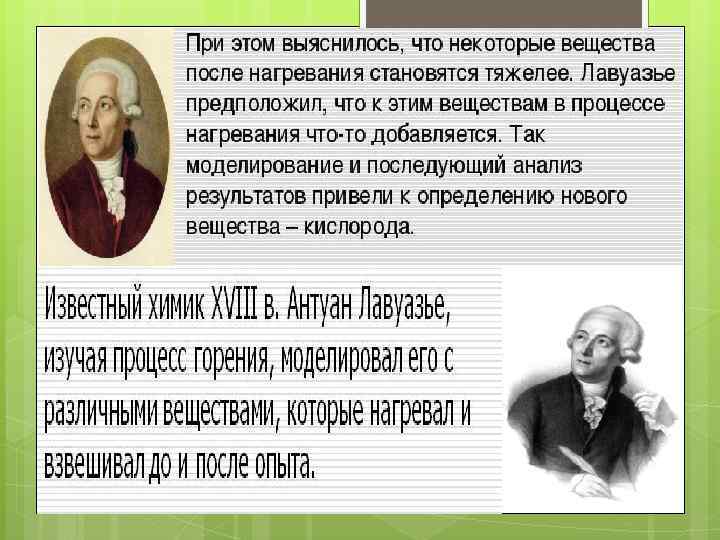 При этом выяснилось, что некоторые вещества после нагревания становятся тяжелее. Лавуазье предположил, что к этим веществам в процессе нагревания что-то добавляется. Так моделирование и последующий анализ результатов привели к определению нового вещества – кислорода.

Известный химик XVIII в. Антуан Лавуазье, изучая процесс горения, моделировал его с различными веществами, которые нагревал и взвешивал до и после опыта.